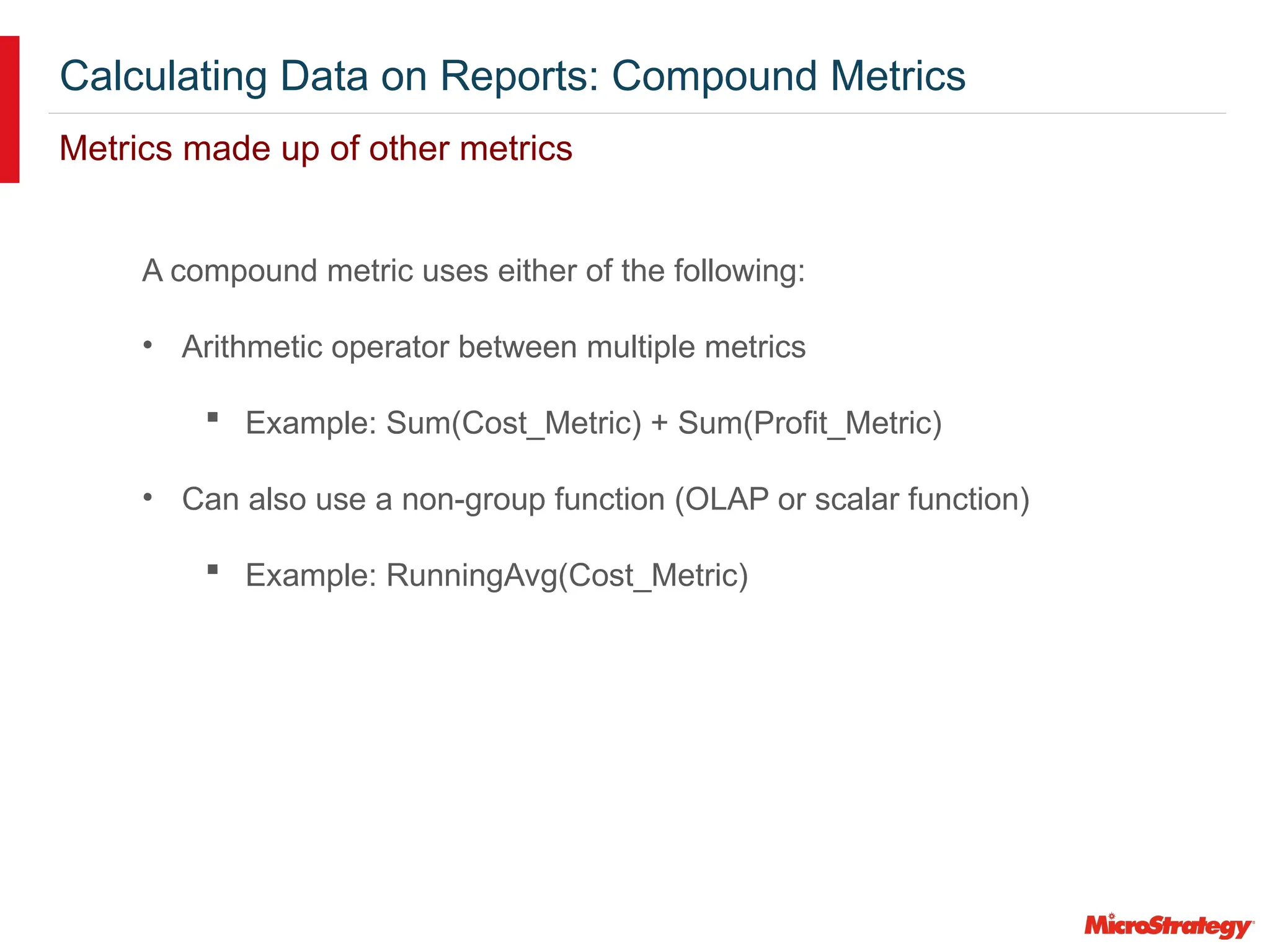 Calculating Data on Reports: Compound Metrics

Metrics made up of other metrics

A compound metric uses either of the following:

• Arithmetic operator between multiple metrics

▪ Example: Sum(Cost_Metric) + Sum(Profit_Metric)

• Can also use a non-group function (OLAP or scalar function)

▪ Example: RunningAvg(Cost_Metric)

MicroStrategy